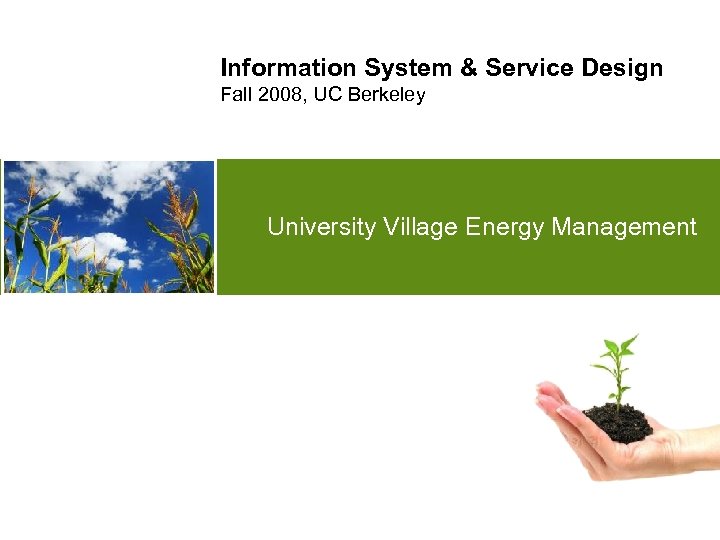 Information System & Service Design
Fall 2008, UC Berkeley

University Village Energy Management